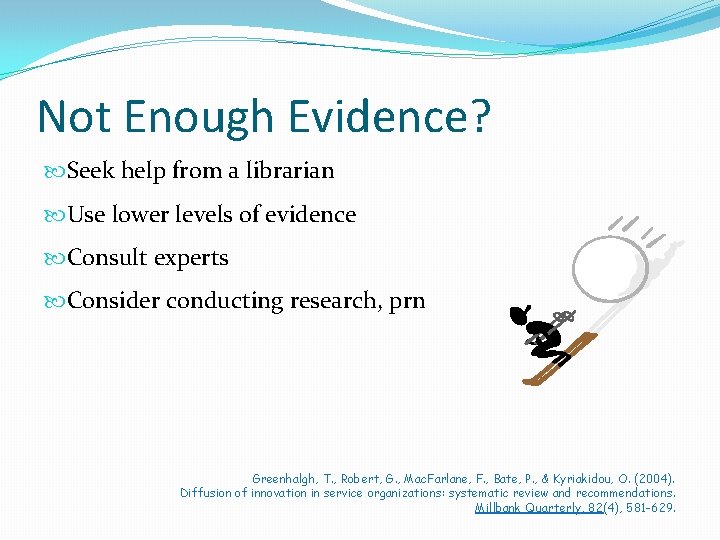 Not Enough Evidence?

Seek help from a librarian

Use lower levels of evidence

Consult experts

Consider conducting research, prn

Greenhalgh, T., Robert, G., MacFarlane, F., Bate, P., & Kyriakidou, O. (2004). Diffusion of innovation in service organizations: systematic review and recommendations. Millbank Quarterly, 82(4), 581-629.